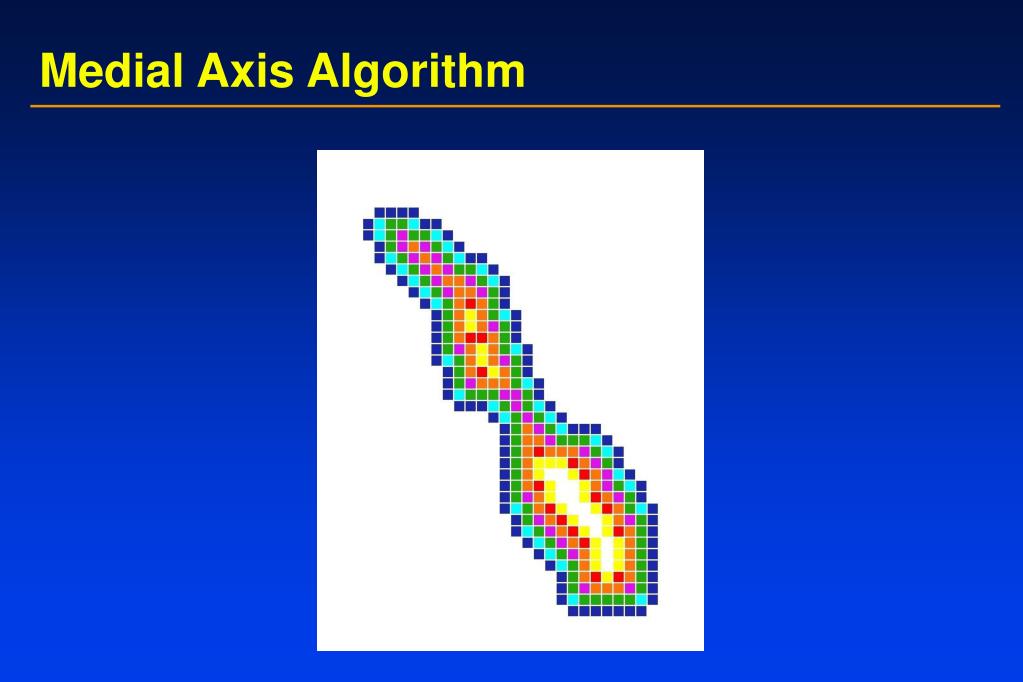 Medial Axis Algorithm